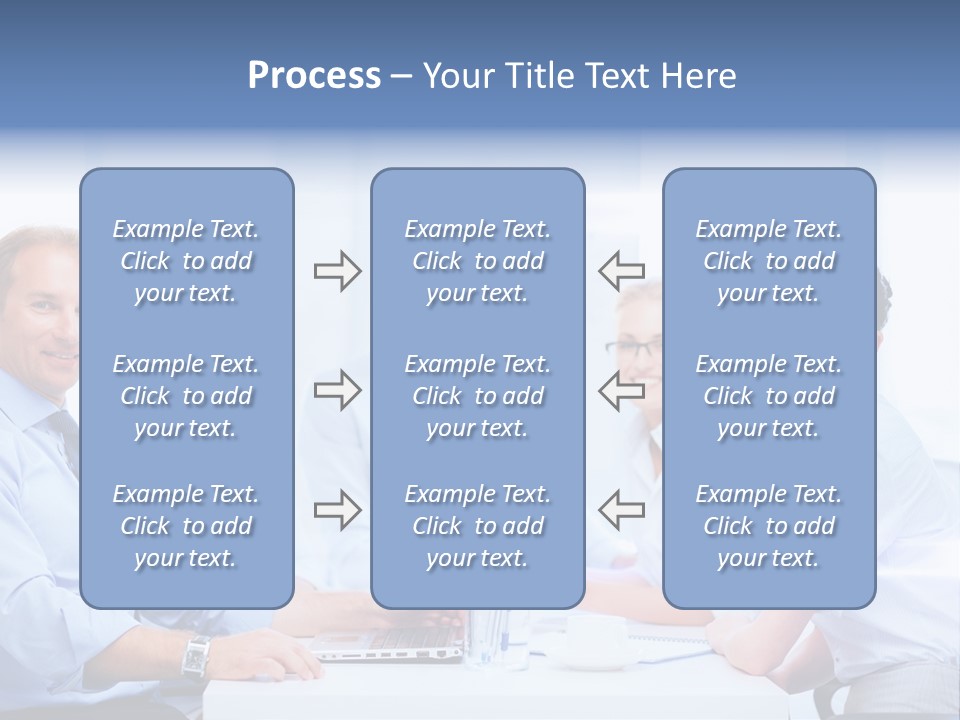 Process – Your Title Text Here

Example Text. Click to add your text.

Example Text. Click to add your text.

Example Text. Click to add your text.

Example Text. Click to add your text.

Example Text. Click to add your text.

Example Text. Click to add your text.

Example Text. Click to add your text.

Example Text. Click to add your text.

Example Text. Click to add your text.